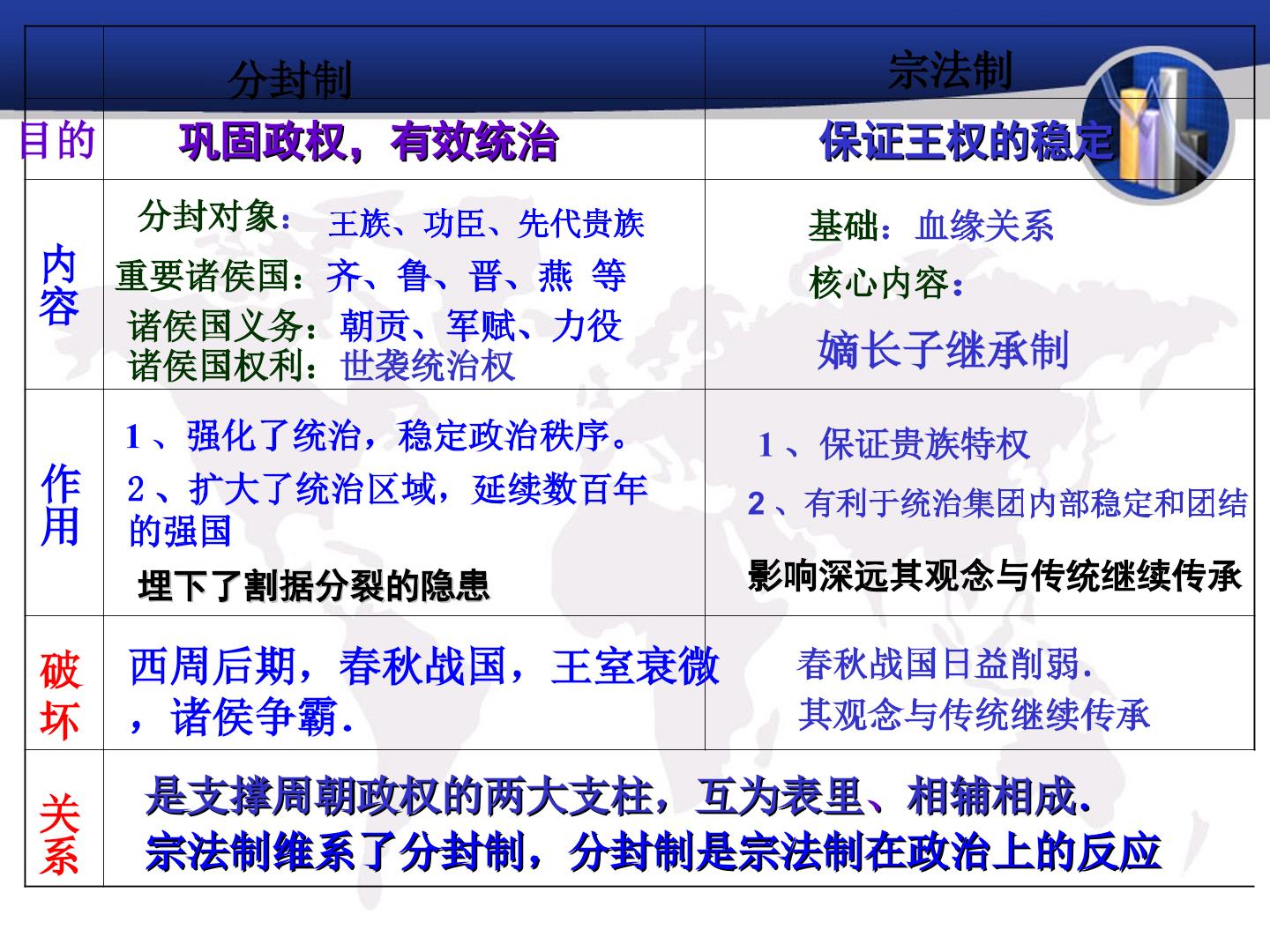 |  | 分封制 | 宗法制 |
|---|---|---|
| 目的 | 巩固政权，有效统治 | 保证王权的稳定 |
| 内容 | 分封对象：王族、功臣、先代贵族 重要诸侯国：齐、鲁、晋、燕 等 诸侯国义务：朝贡、军赋、力役 诸侯国权利：世袭统治权 | 基础：血缘关系 核心内容：嫡长子继承制 |
| 作用 | 1、强化了统治，稳定政治秩序。 2、扩大了统治区域，延续数百年的强国 埋下了割据分裂的隐患 | 1、保证贵族特权 2、有利于统治集团内部稳定和团结 影响深远其观念与传统继续传承 |
| 破坏 | 西周后期，春秋战国，王室衰微，诸侯争霸. | 春秋战国日益削弱. 其观念与传统继续传承 |
| 关系 | 是支撑周朝政权的两大支柱，互为表里、相辅相成. 宗法制维系了分封制，分封制是宗法制在政治上的反应 |  |